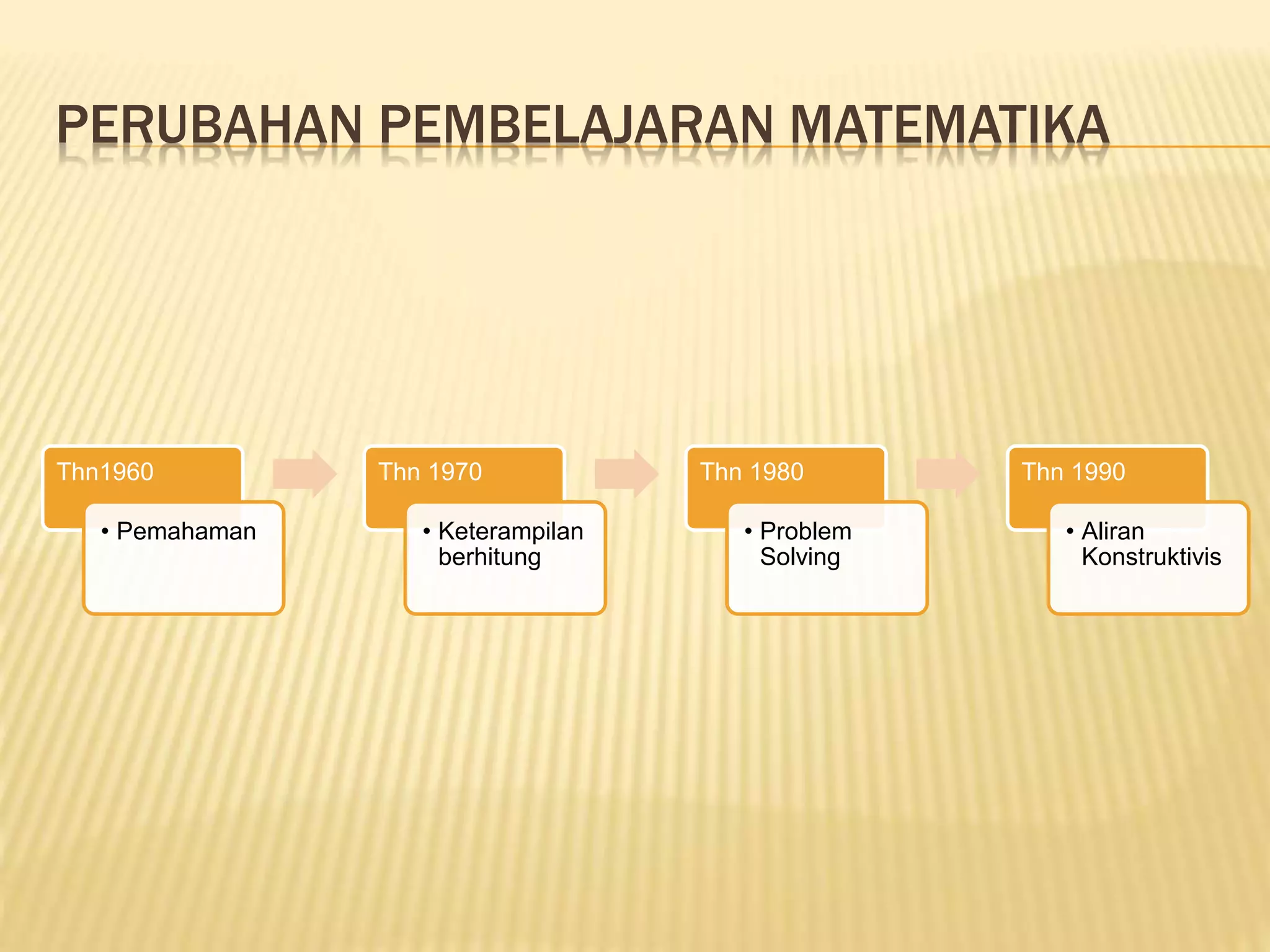 PERUBAHAN PEMBELAJARAN MATEMATIKA

Thn1960
• Pemahaman

Thn 1970
• Keterampilan berhitung

Thn 1980
• Problem Solving

Thn 1990
• Aliran Konstruktivis